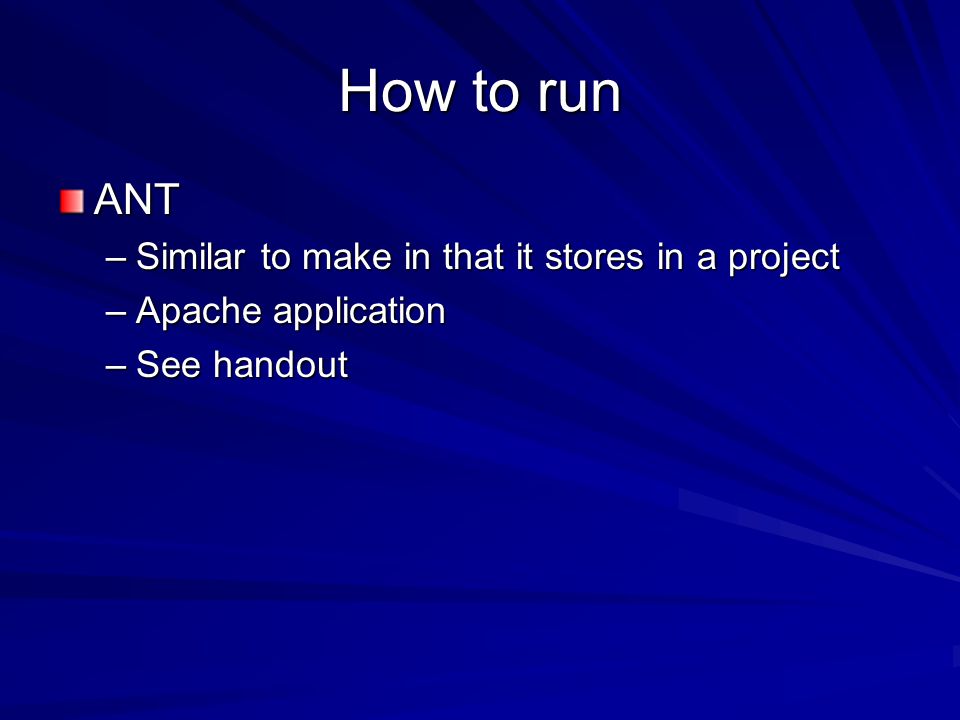 How to run

ANT

– Similar to make in that it stores in a project
– Apache application
– See handout